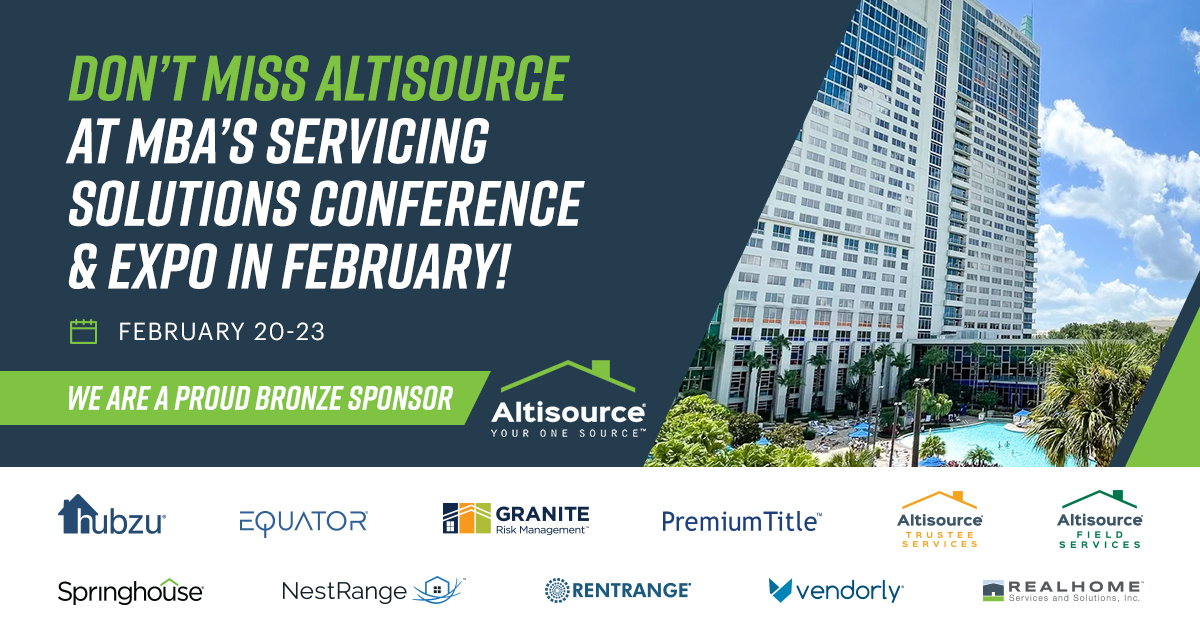 DON'T MISS ALTISOURCE AT MBA'S SERVICING SOLUTIONS CONFERENCE & EXPO IN FEBRUARY!

FEBRUARY 20-23

WE ARE A PROUD BRONZE SPONSOR

Altisource
YOUR ONE SOURCE™

hubzu

EQUATOR

GRANITE Risk Management™

PremiumTitle™

Altisource TRUSTEE SERVICES

Altisource FIELD SERVICES

Springhouse

NestRange™

RENTRANGE

vendorly

REALHOME Services and Solutions, Inc.